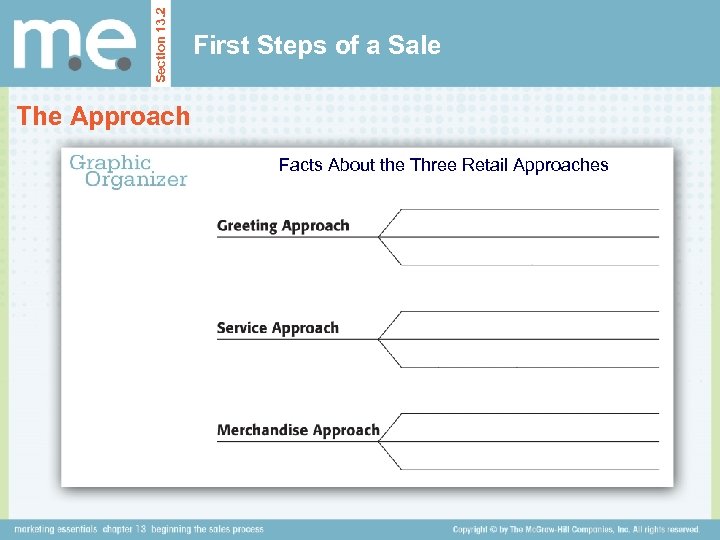 m.e.

Section 13.2

First Steps of a Sale

The Approach

Graphic Organizer

Facts About the Three Retail Approaches

Greeting Approach

Service Approach

Merchandise Approach

marketing essentials chapter 13 beginning the sales process

Copyright © by The McGraw-Hill Companies, Inc. All rights reserved.